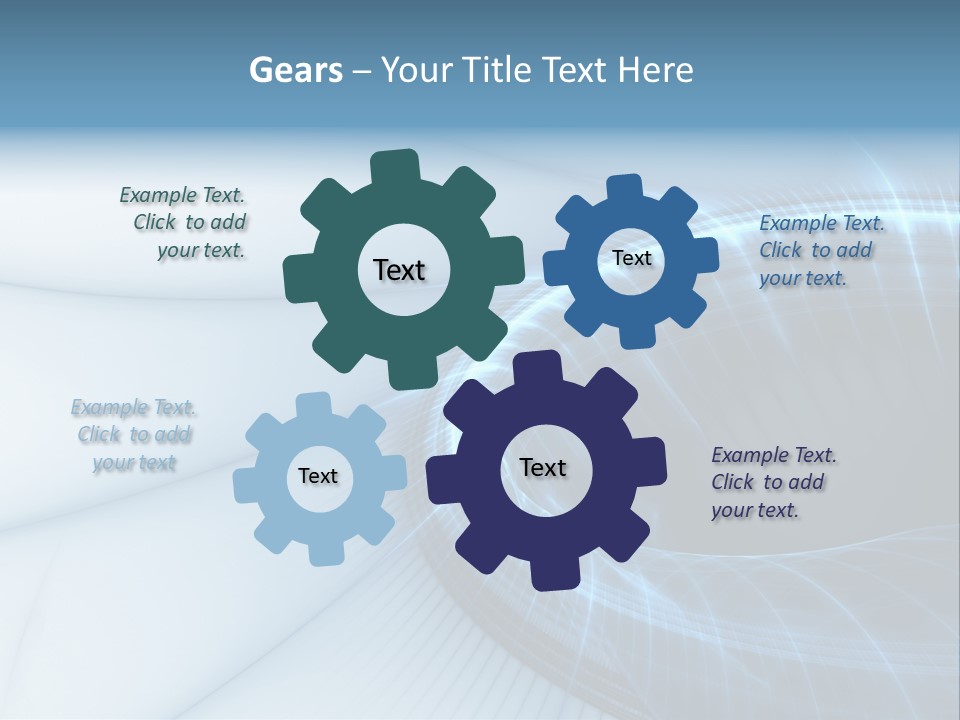 Gears – Your Title Text Here

Example Text. Click to add your text.

Text

Text

Example Text. Click to add your text.

Example Text. Click to add your text

Text

Text

Example Text. Click to add your text.